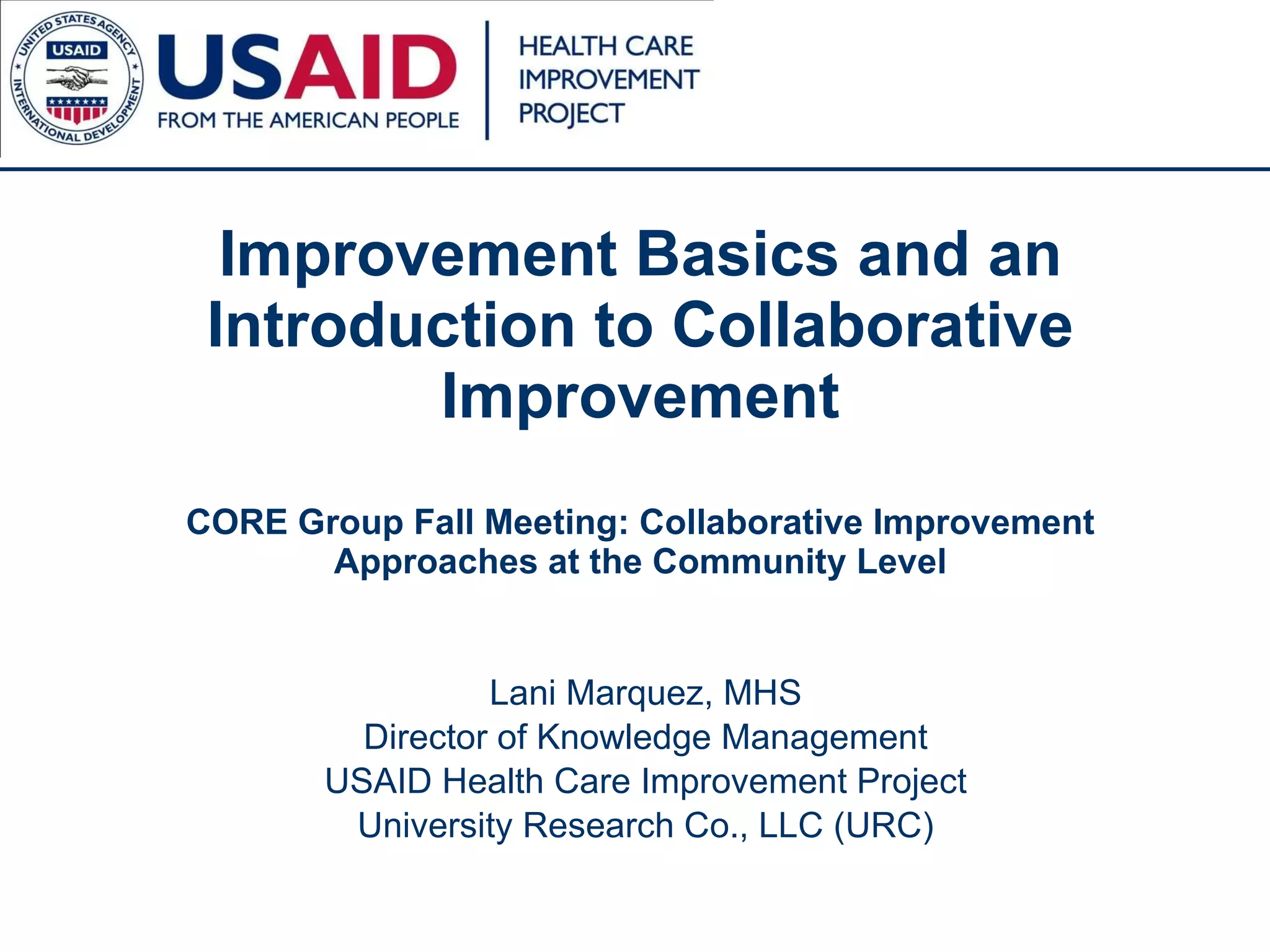 UNITED STATES AGENCY INTERNATIONAL DEVELOPMENT
USAID
USAID
FROM THE AMERICAN PEOPLE
HEALTH CARE IMPROVEMENT PROJECT

Improvement Basics and an Introduction to Collaborative Improvement

CORE Group Fall Meeting: Collaborative Improvement Approaches at the Community Level

Lani Marquez, MHS
Director of Knowledge Management
USAID Health Care Improvement Project
University Research Co., LLC (URC)